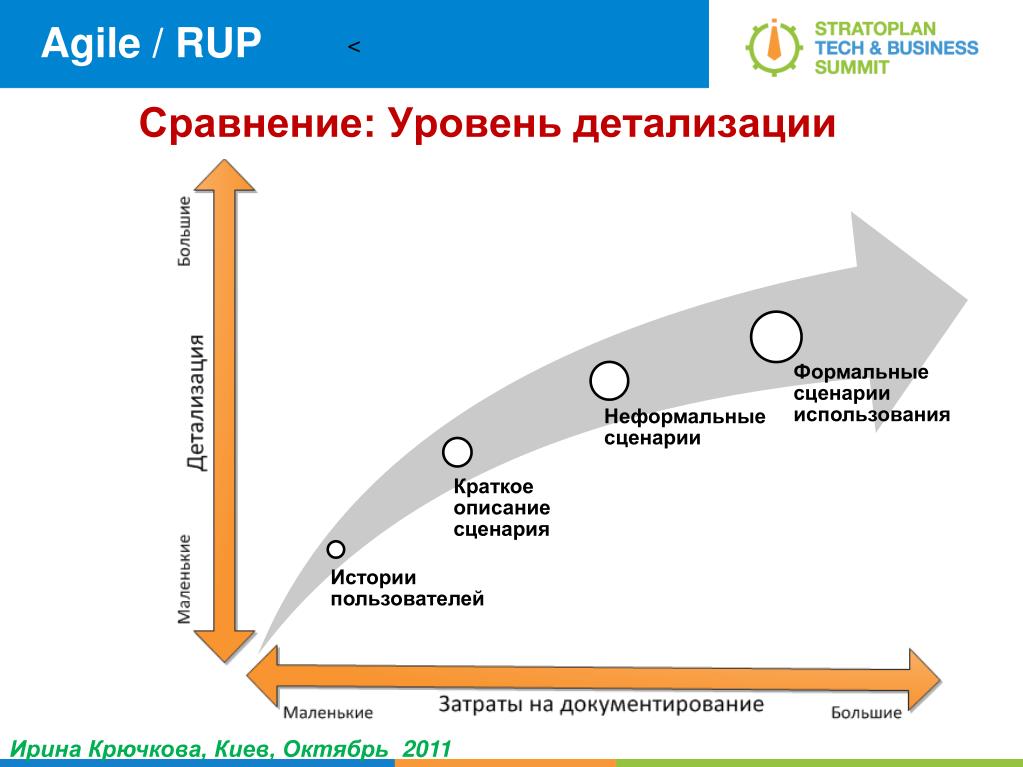 Agile / RUP

<

STRATOPLAN
TECH & BUSINESS
SUMMIT

Сравнение: Уровень детализации

Большие

Детализация

Маленькие

Истории пользователей

Краткое описание сценария

Неформальные сценарии

Формальные сценарии использования

Маленькие

Затраты на документирование

Большие

Ирина Крючкова, Киев, Октябрь 2011